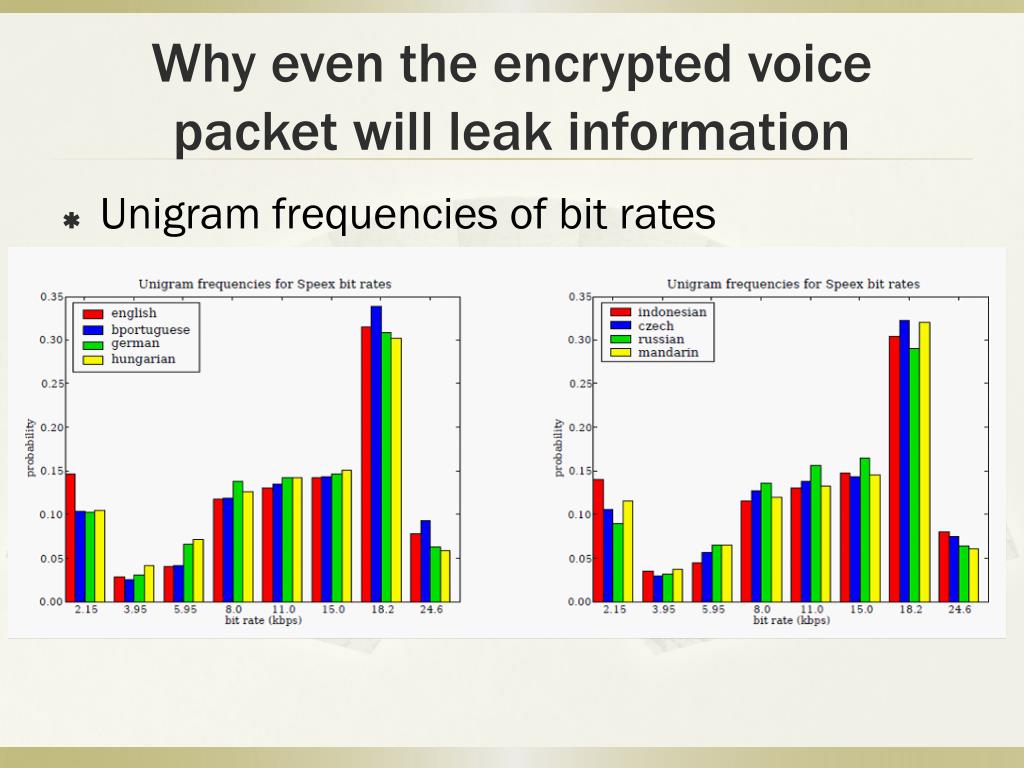 Why even the encrypted voice packet will leak information

Unigram frequencies of bit rates

Unigram frequencies for Speex bit rates

english
bportuguese
german
hungarian

probability

0.35
0.30
0.25
0.20
0.15
0.10
0.05
0.00

2.15 3.95 5.95 8.0 11.0 15.0 18.2 24.6
bit rate (kbps)

Unigram frequencies for Speex bit rates

indonesian
czech
russian
mandarin

probability

0.35
0.30
0.25
0.20
0.15
0.10
0.05
0.00

2.15 3.95 5.95 8.0 11.0 15.0 18.2 24.6
bit rate (kbps)